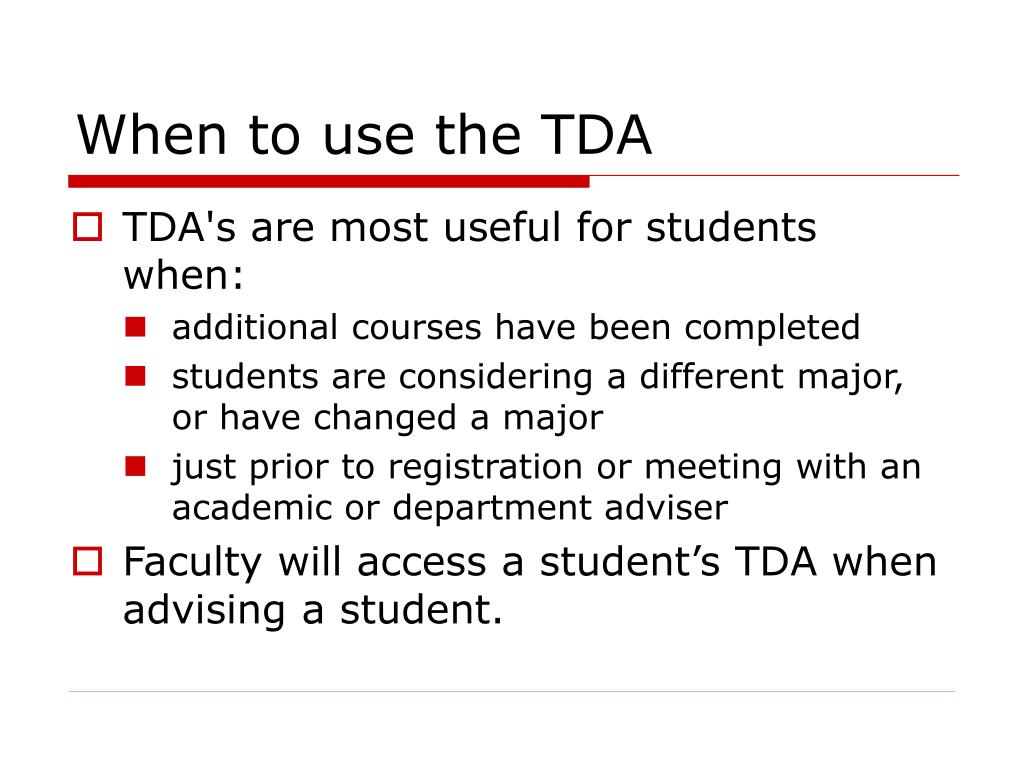 When to use the TDA

TDA's are most useful for students when:

additional courses have been completed

students are considering a different major, or have changed a major

just prior to registration or meeting with an academic or department adviser

Faculty will access a student’s TDA when advising a student.